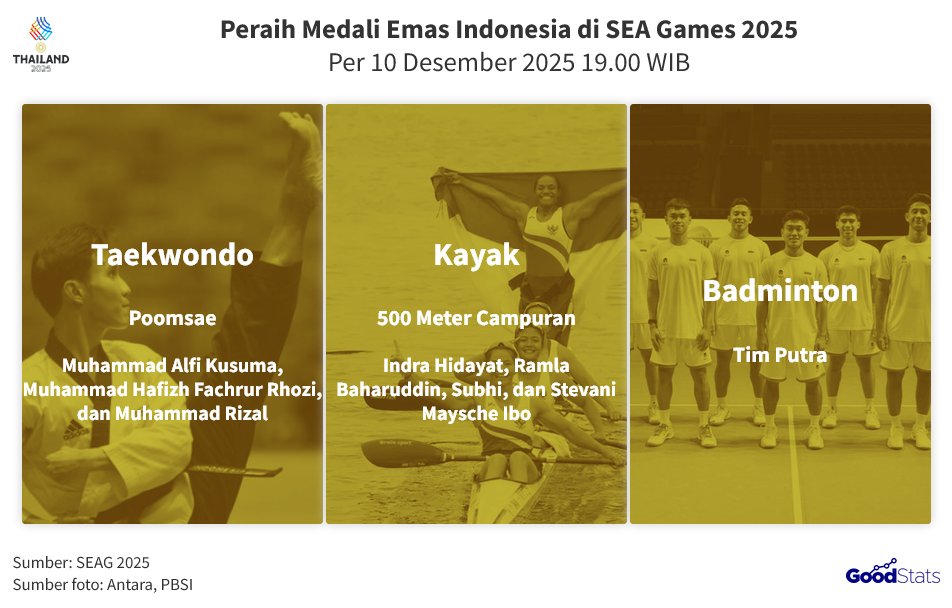 THAILAND 2025

Peraih Medali Emas Indonesia di SEA Games 2025
Per 10 Desember 2025 19.00 WIB

Taekwondo

Poomsae

Muhammad Alfi Kusuma, Muhammad Hafizh Fachrur Rhozi, dan Muhammad Rizal

Kayak

500 Meter Campuran

Indra Hidayat, Ramla Baharuddin, Subhi, dan Stevani Maysche Ibo

Badminton

Tim Putra

Sumber: SEAG 2025
Sumber foto: Antara, PBSI

GoodStats